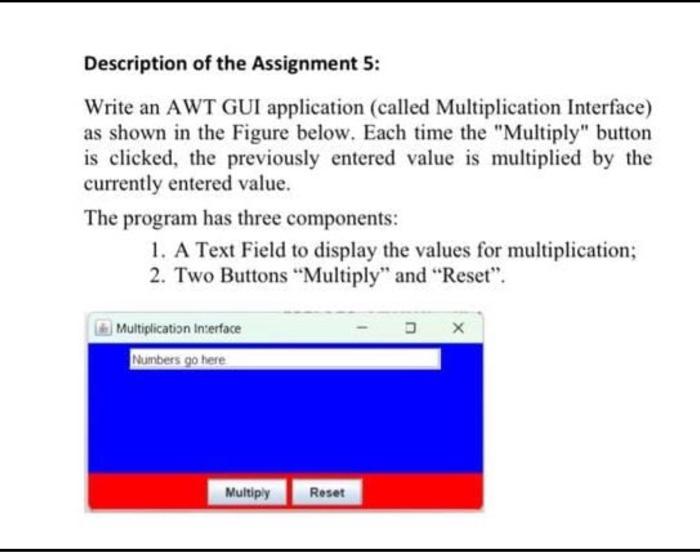 Description of the Assignment 5:

Write an AWT GUI application (called Multiplication Interface) as shown in the Figure below. Each time the "Multiply" button is clicked, the previously entered value is multiplied by the currently entered value.

The program has three components:

1. A Text Field to display the values for multiplication;
2. Two Buttons "Multiply" and "Reset".

Multiplication Interface

Numbers go here

Multiply Reset